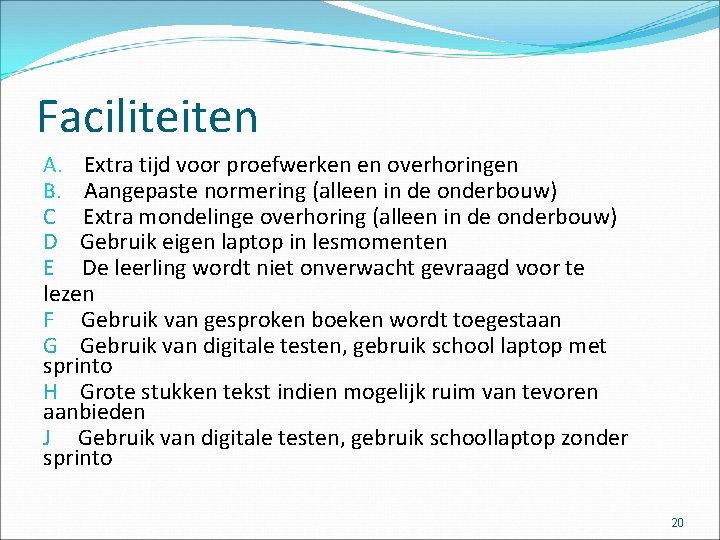 Faciliteiten

A. Extra tijd voor proefwerken en overhoringen
B. Aangepaste normering (alleen in de onderbouw)
C Extra mondelinge overhoring (alleen in de onderbouw)
D Gebruik eigen laptop in lesmomenten
E De leerling wordt niet onverwacht gevraagd voor te lezen
F Gebruik van gesproken boeken wordt toegestaan
G Gebruik van digitale testen, gebruik school laptop met sprinto
H Grote stukken tekst indien mogelijk ruim van tevoren aanbieden
J Gebruik van digitale testen, gebruik schoollaptop zonder sprinto

20